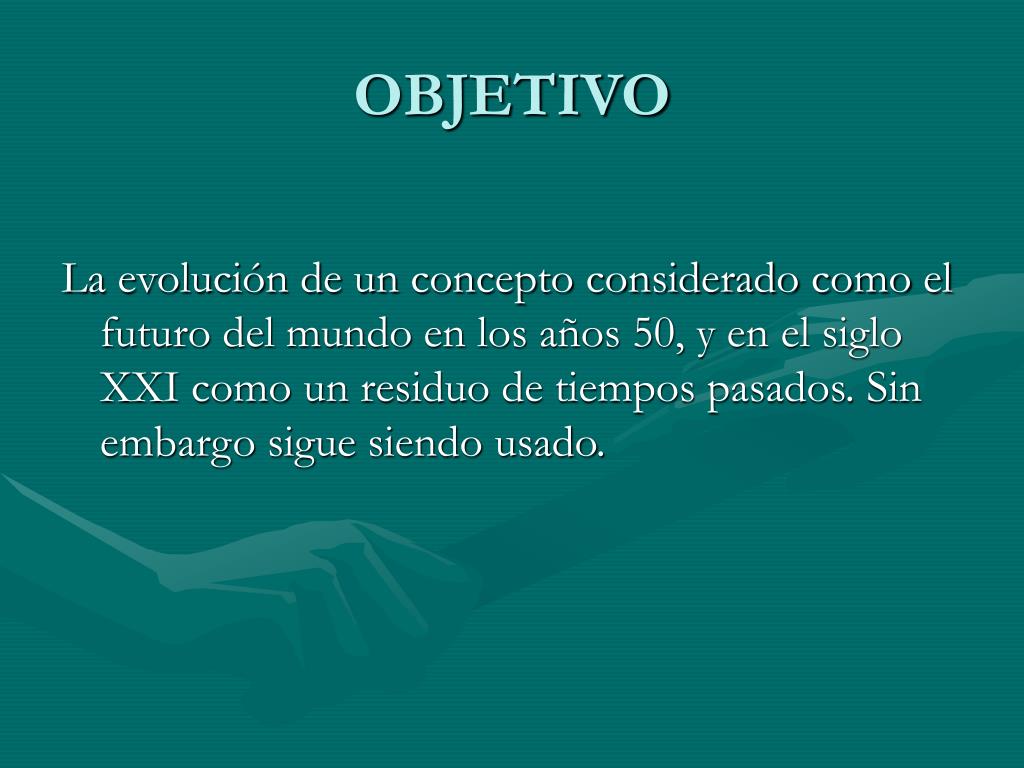 OBJETIVO

La evolución de un concepto considerado como el futuro del mundo en los años 50, y en el siglo XXI como un residuo de tiempos pasados. Sin embargo sigue siendo usado.